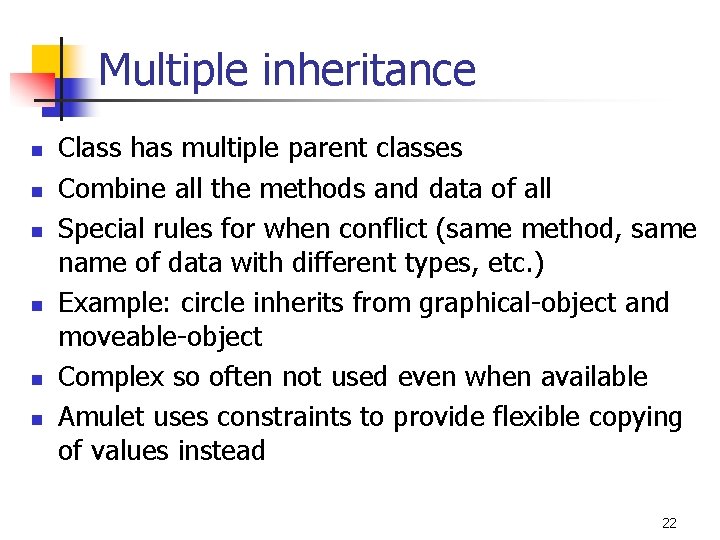 Multiple inheritance

- Class has multiple parent classes
- Combine all the methods and data of all
- Special rules for when conflict (same method, same name of data with different types, etc.)
- Example: circle inherits from graphical-object and moveable-object
- Complex so often not used even when available
- Amulet uses constraints to provide flexible copying of values instead

22